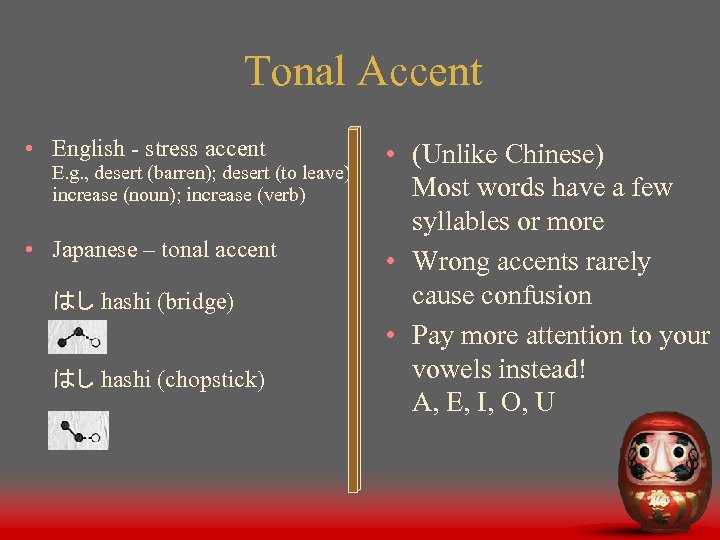 Tonal Accent

• English - stress accent
E.g., desert (barren); desert (to leave)
increase (noun); increase (verb)

• Japanese – tonal accent

はし hashi (bridge)

はし hashi (chopstick)

• (Unlike Chinese)
Most words have a few syllables or more

• Wrong accents rarely cause confusion

• Pay more attention to your vowels instead!
A, E, I, O, U